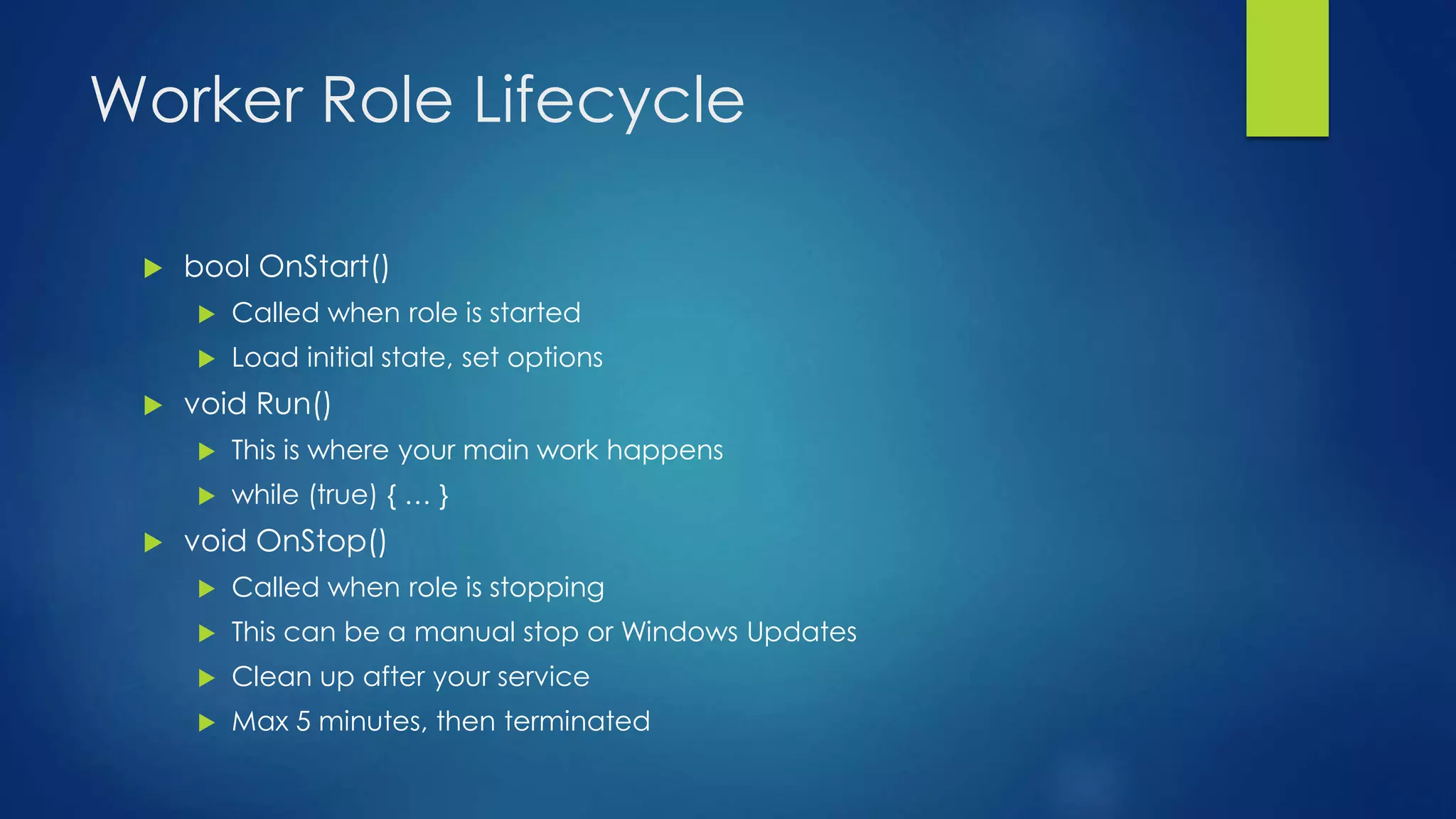 Worker Role Lifecycle

bool OnStart()

Called when role is started

Load initial state, set options

void Run()

This is where your main work happens

while (true) { … }

void OnStop()

Called when role is stopping

This can be a manual stop or Windows Updates

Clean up after your service

Max 5 minutes, then terminated